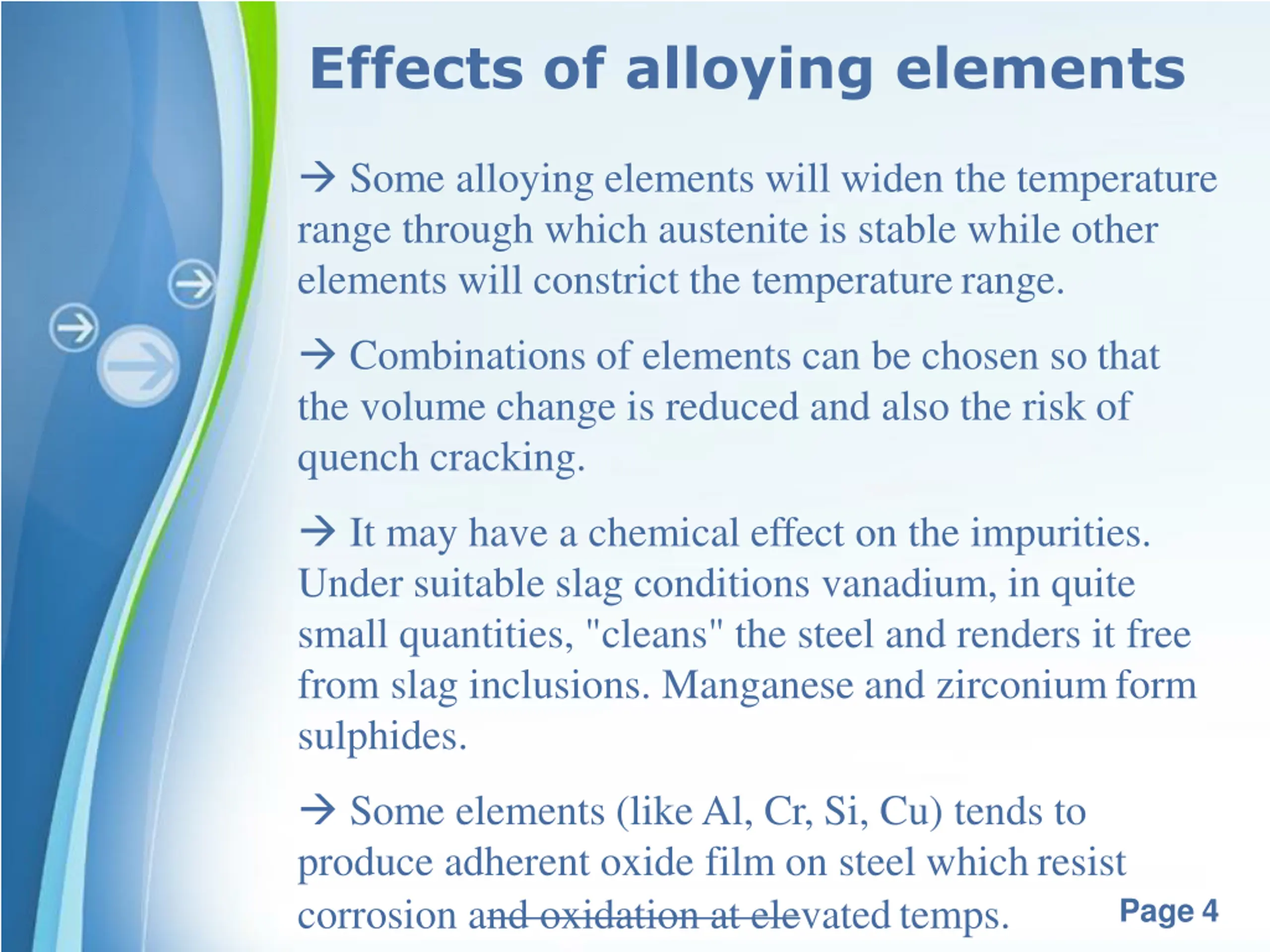 Effects of alloying elements

→ Some alloying elements will widen the temperature range through which austenite is stable while other elements will constrict the temperature range.

→ Combinations of elements can be chosen so that the volume change is reduced and also the risk of quench cracking.

→ It may have a chemical effect on the impurities. Under suitable slag conditions vanadium, in quite small quantities, "cleans" the steel and renders it free from slag inclusions. Manganese and zirconium form sulphides.

→ Some elements (like Al, Cr, Si, Cu) tends to produce adherent oxide film on steel which resist corrosion and oxidation at elevated temps.

Page 4